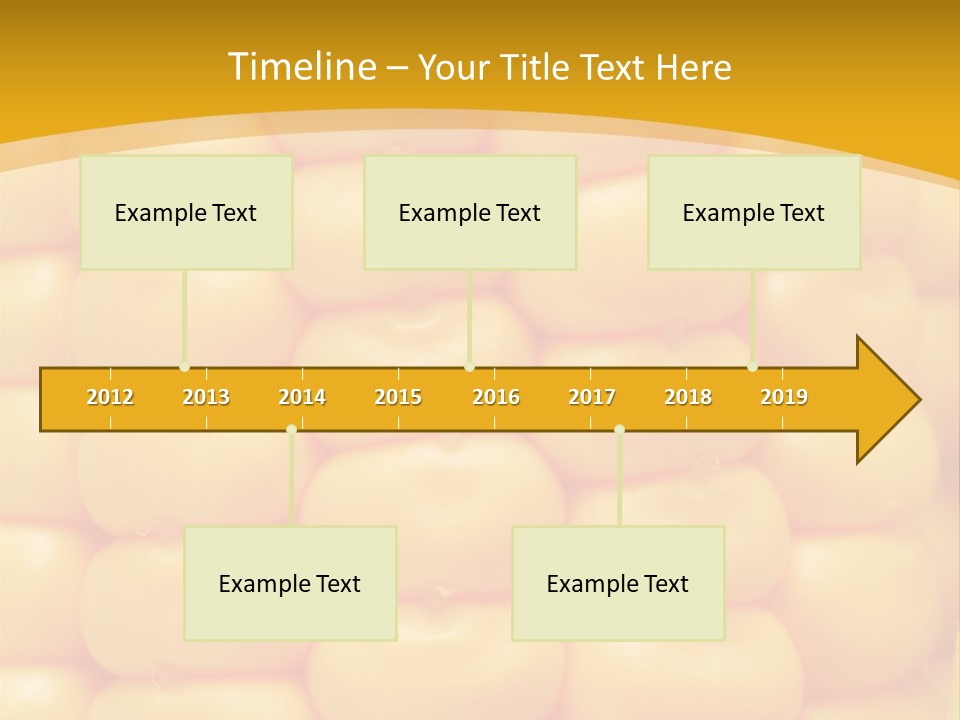 Timeline – Your Title Text Here

Example Text

Example Text

Example Text

2012 2013 2014 2015 2016 2017 2018 2019

Example Text

Example Text